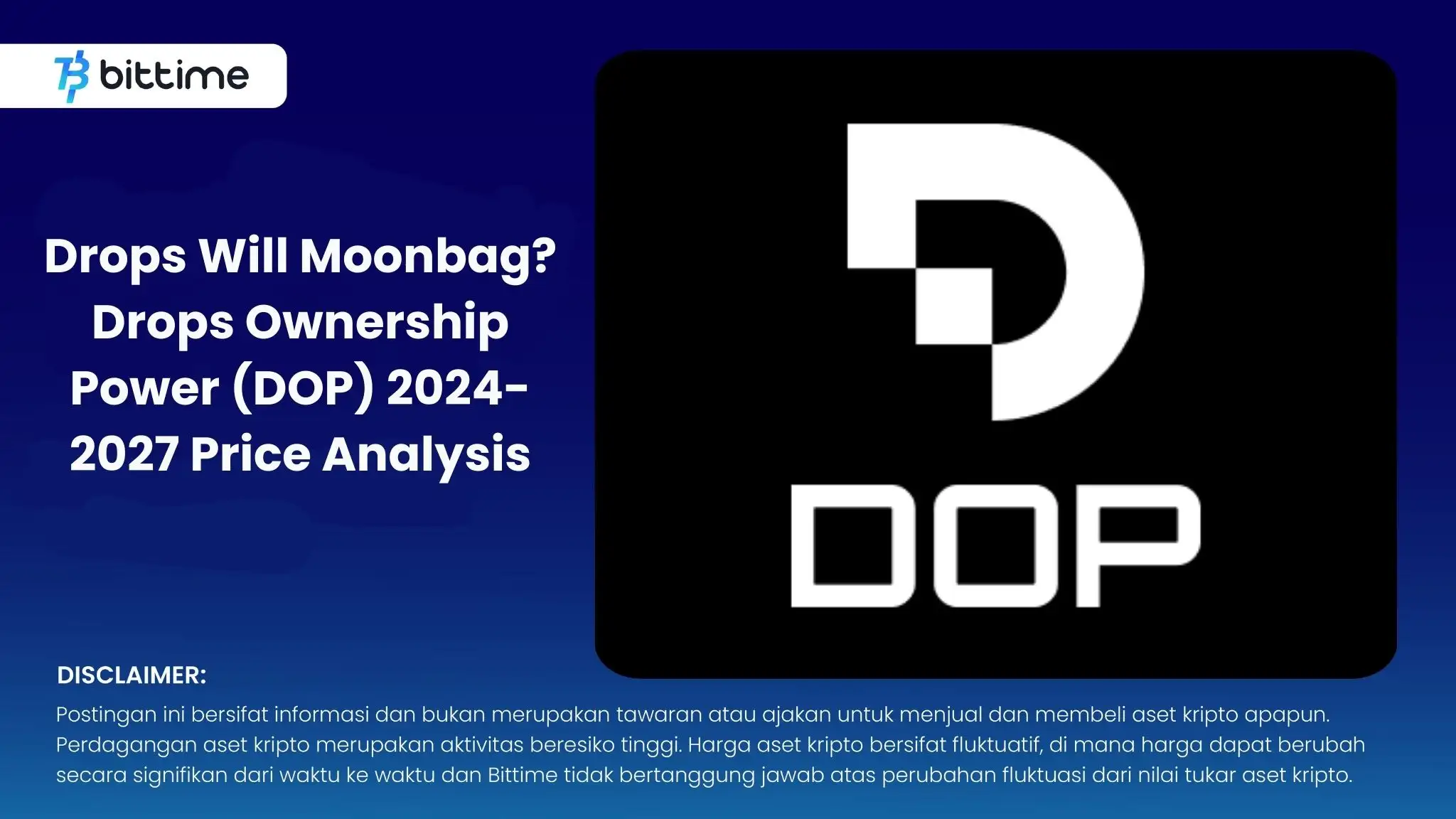 bittime

Drops Will Moonbag? Drops Ownership Power (DOP) 2024-2027 Price Analysis

DOP

DISCLAIMER:
Postingan ini bersifat informasi dan bukan merupakan tawaran atau ajakan untuk menjual dan membeli aset kripto apapun. Perdagangan aset kripto merupakan aktivitas beresiko tinggi. Harga aset kripto bersifat fluktuatif, di mana harga dapat berubah secara signifikan dari waktu ke waktu dan Bittime tidak bertanggung jawab atas perubahan fluktuasi dari nilai tukar aset kripto.